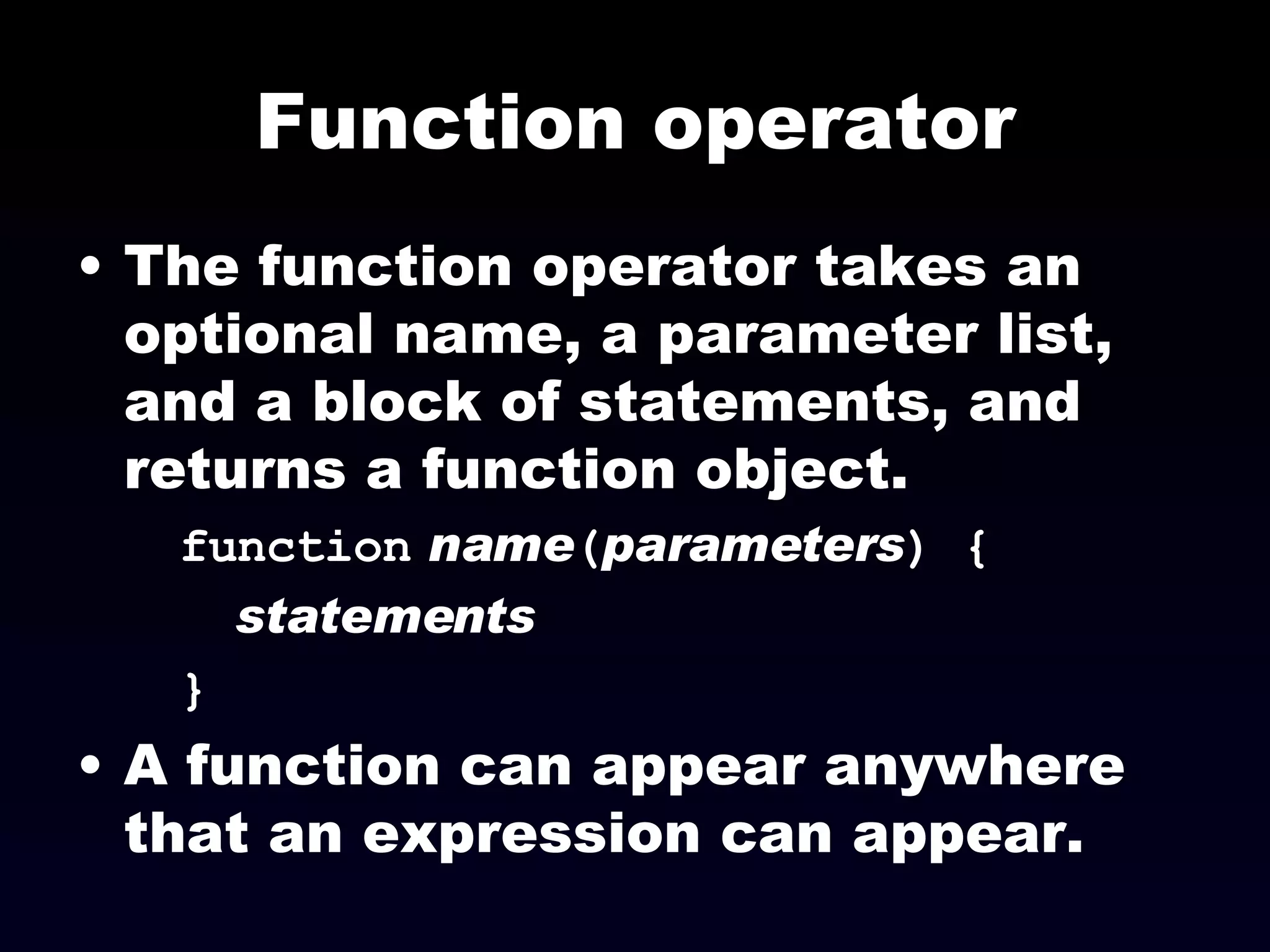 Function operator

• The function operator takes an optional name, a parameter list, and a block of statements, and returns a function object.

function name(parameters) {
statements
}

• A function can appear anywhere that an expression can appear.